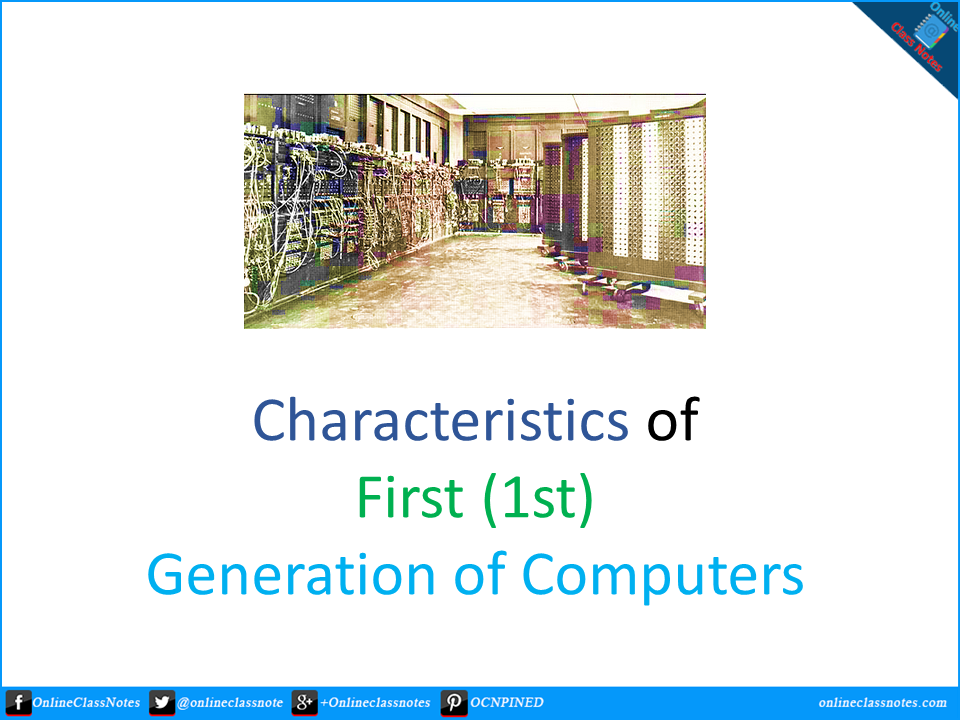 Online Class Notes

Characteristics of
First (1st)
Generation of Computers

OnlineClassNotes @onlineclassnote +Onlineclassnotes OCNPINED onlineclassnotes.com